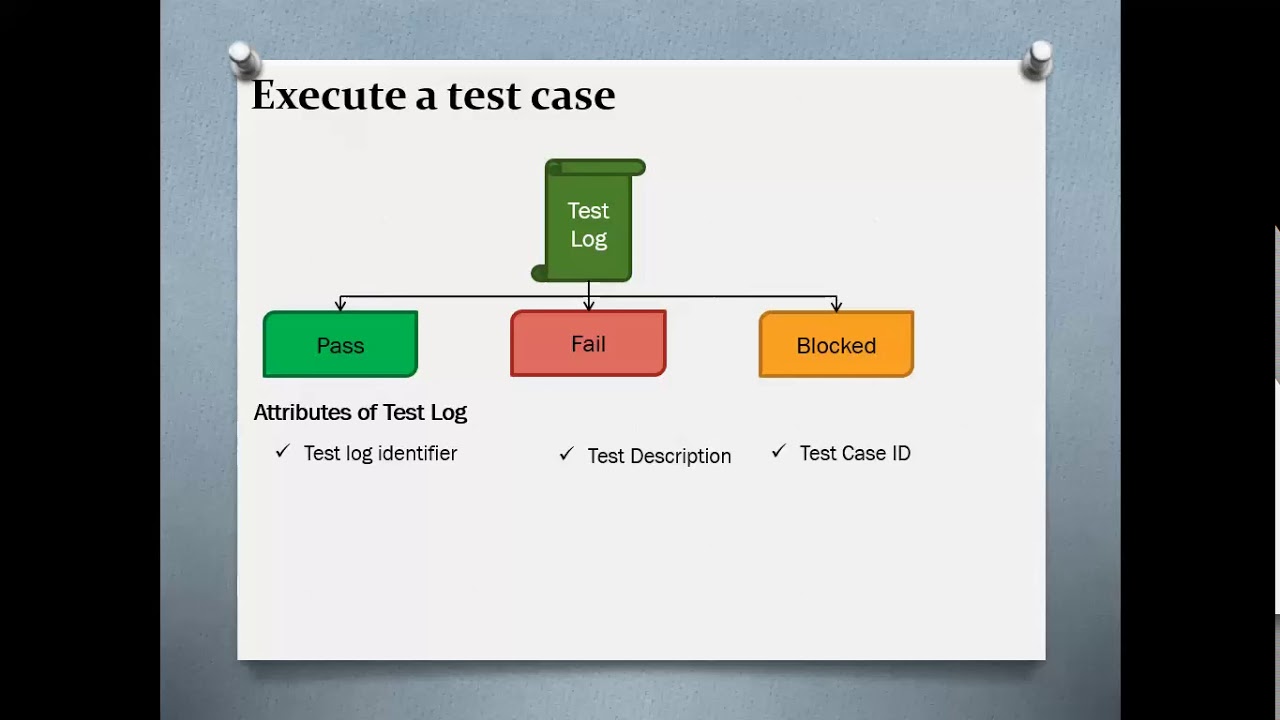 Execute a test case

Test Log

Pass

Fail

Blocked

Attributes of Test Log

✓ Test log identifier

✓ Test Description

✓ Test Case ID